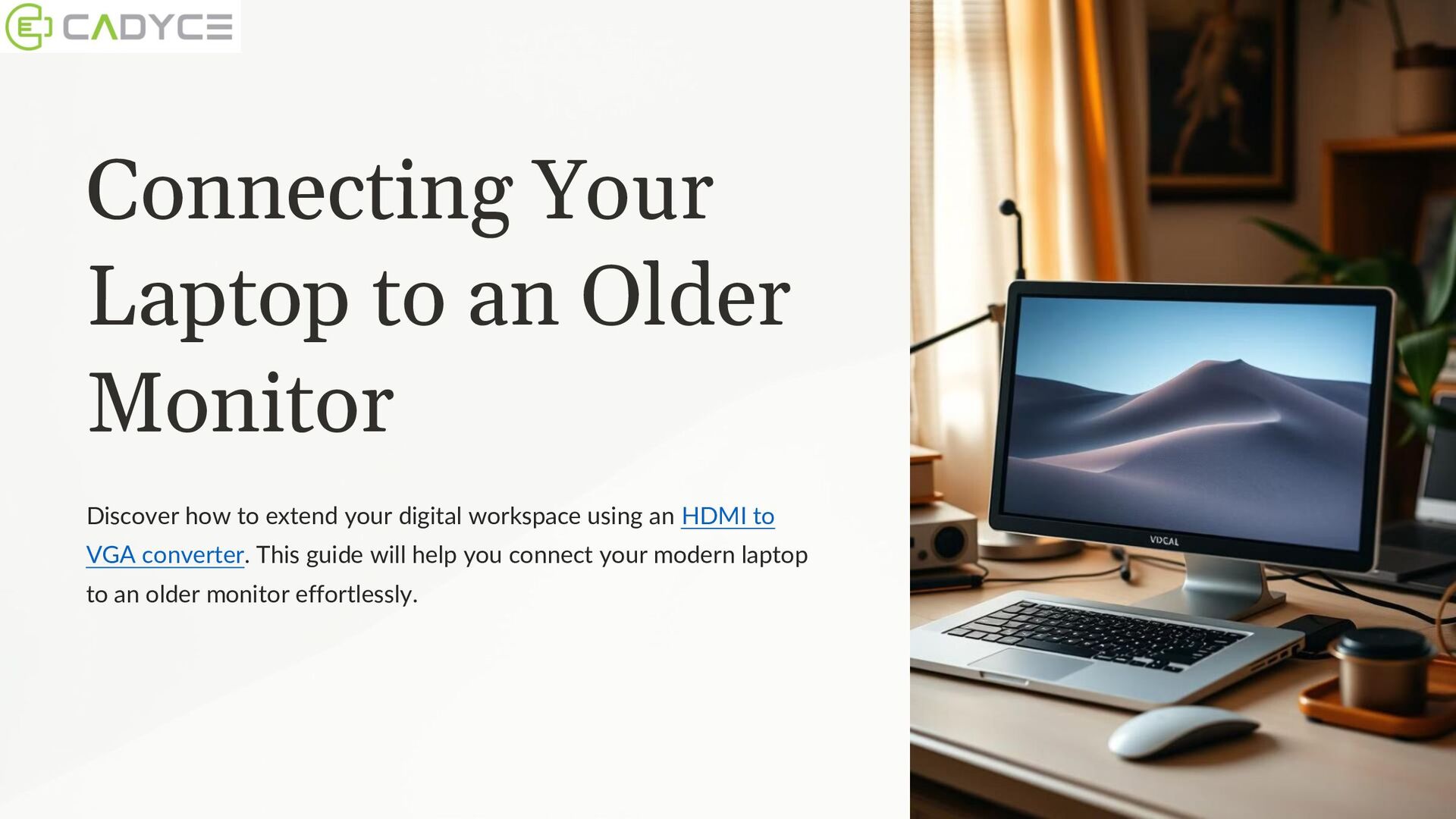 CADYCE

Connecting Your Laptop to an Older Monitor

Discover how to extend your digital workspace using an HDMI to VGA converter. This guide will help you connect your modern laptop to an older monitor effortlessly.

VDCAL